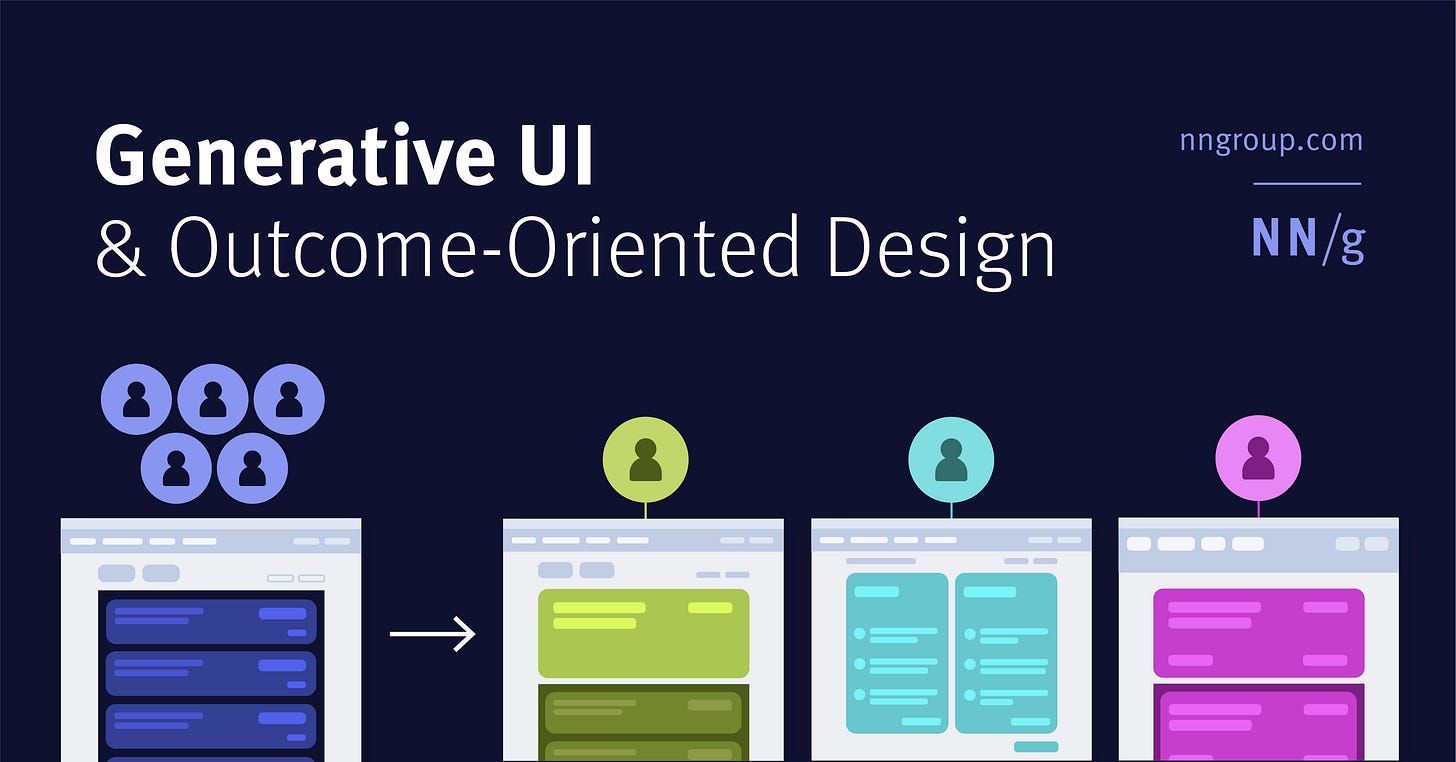 Generative UI
& Outcome-Oriented Design

nngroup.com

NN/g